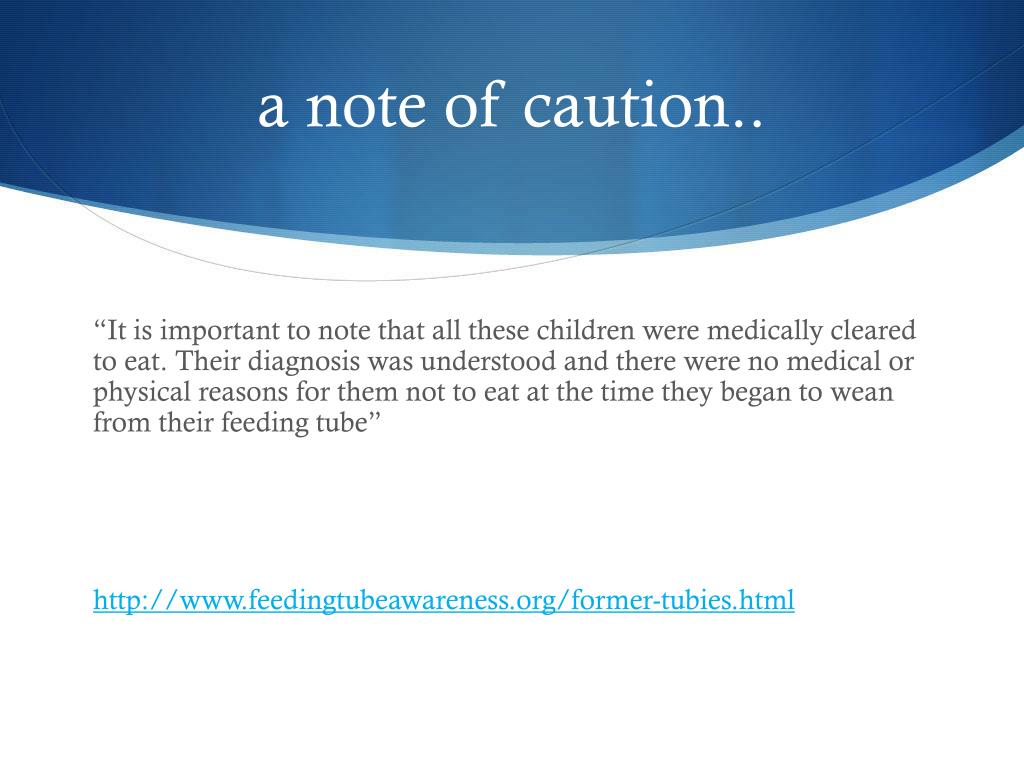 a note of caution..

“It is important to note that all these children were medically cleared to eat. Their diagnosis was understood and there were no medical or physical reasons for them not to eat at the time they began to wean from their feeding tube”

http://www.feedingtubeawareness.org/former-tubies.html